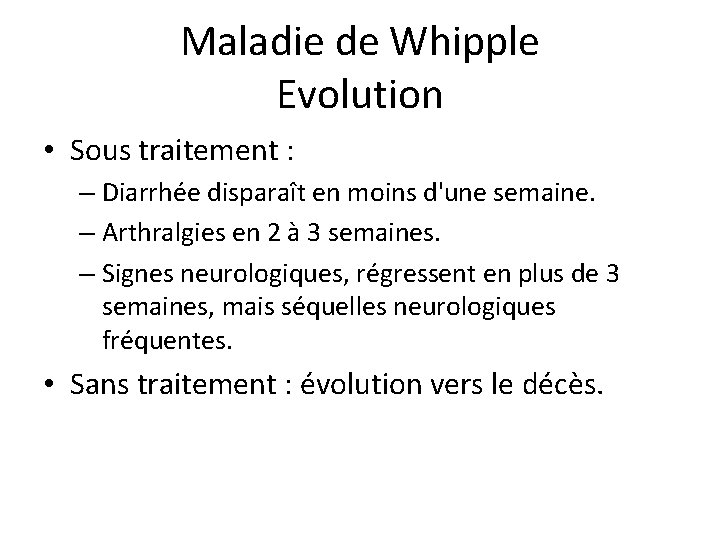 Maladie de Whipple
Evolution

• Sous traitement :
 – Diarrhée disparaît en moins d'une semaine.
 – Arthralgies en 2 à 3 semaines.
 – Signes neurologiques, régressent en plus de 3 semaines, mais séquelles neurologiques fréquentes.
• Sans traitement : évolution vers le décès.